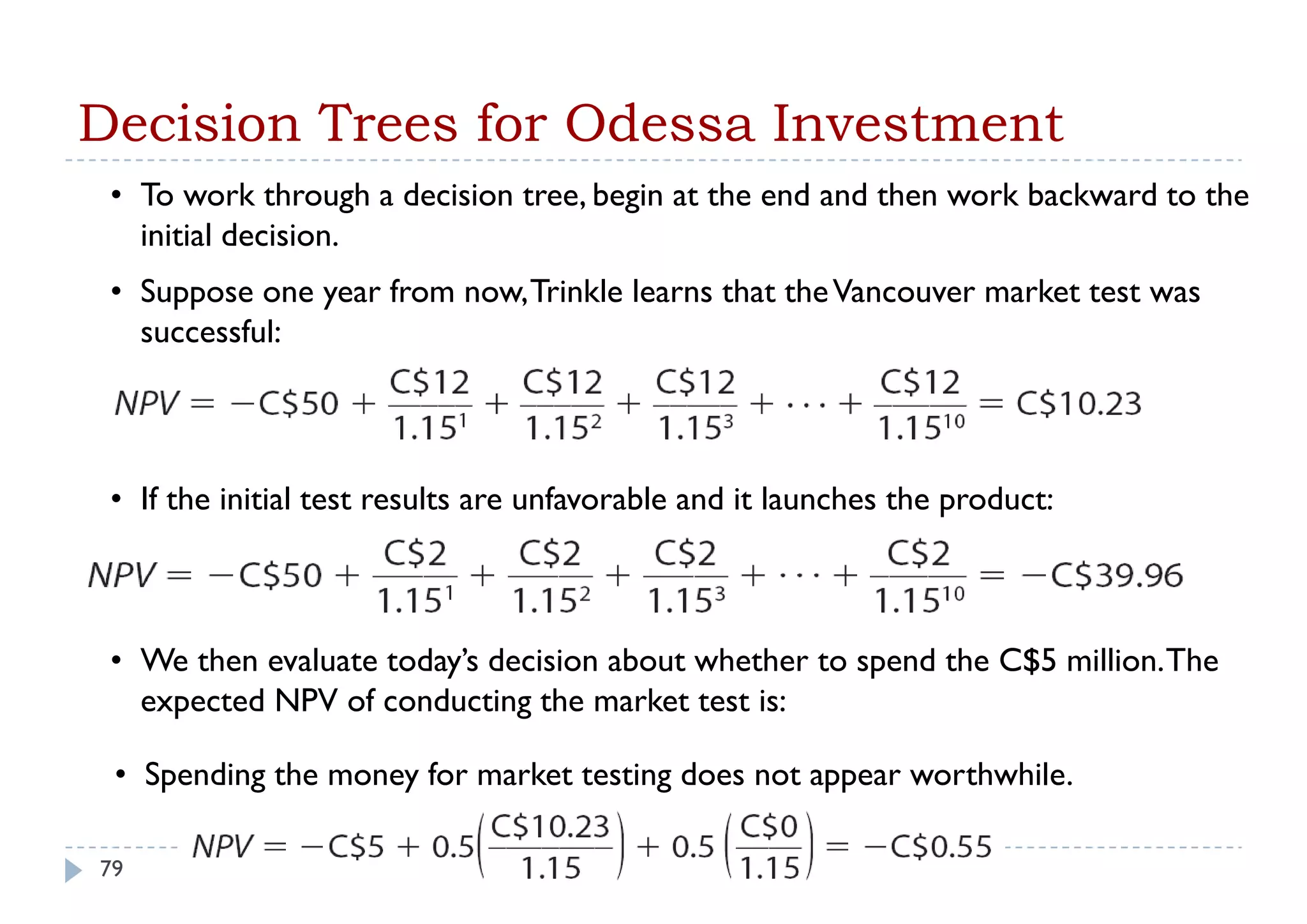 Decision Trees for Odessa Investment

• To work through a decision tree, begin at the end and then work backward to the initial decision.

• Suppose one year from now, Trinkle learns that the Vancouver market test was successful:

$NPV = -C\$50 + \frac{C\$12}{1.15^1} + \frac{C\$12}{1.15^2} + \frac{C\$12}{1.15^3} + \cdots + \frac{C\$12}{1.15^{10}} = C\$10.23$

• If the initial test results are unfavorable and it launches the product:

$NPV = -C\$50 + \frac{C\$2}{1.15^1} + \frac{C\$2}{1.15^2} + \frac{C\$2}{1.15^3} + \cdots + \frac{C\$2}{1.15^{10}} = -C\$39.96$

• We then evaluate today's decision about whether to spend the C$5 million. The expected NPV of conducting the market test is:

• Spending the money for market testing does not appear worthwhile.

$NPV = -C\$5 + 0.5\left(\frac{C\$10.23}{1.15}\right) + 0.5\left(\frac{C\$0}{1.15}\right) = -C\$0.55$

79